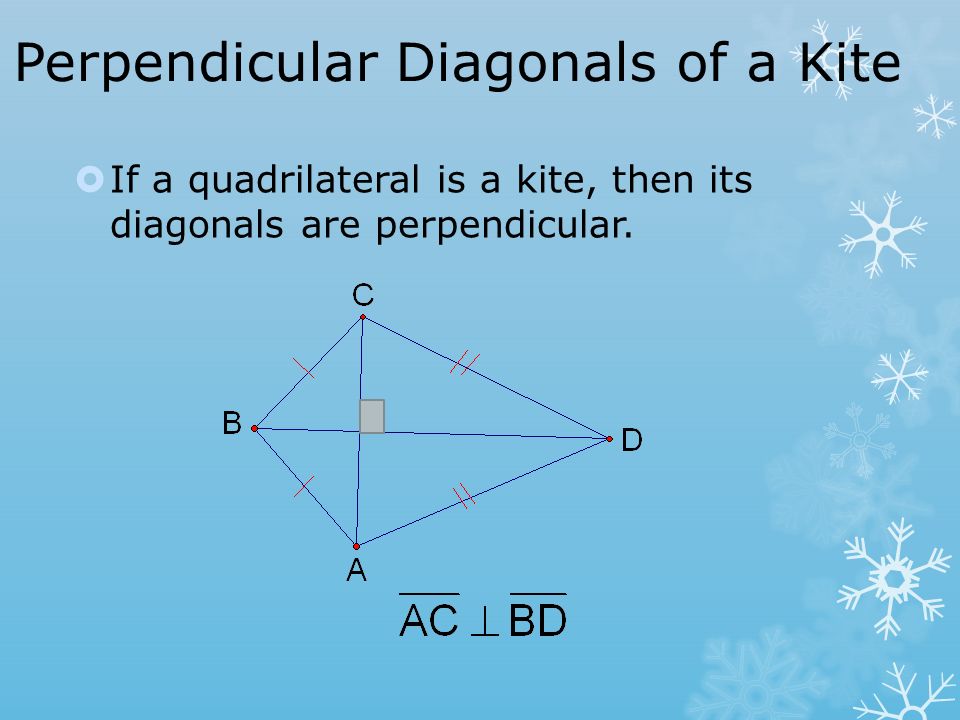 Perpendicular Diagonals of a Kite

If a quadrilateral is a kite, then its diagonals are perpendicular.

C
B
D
A

$\overline{AC} \perp \overline{BD}$